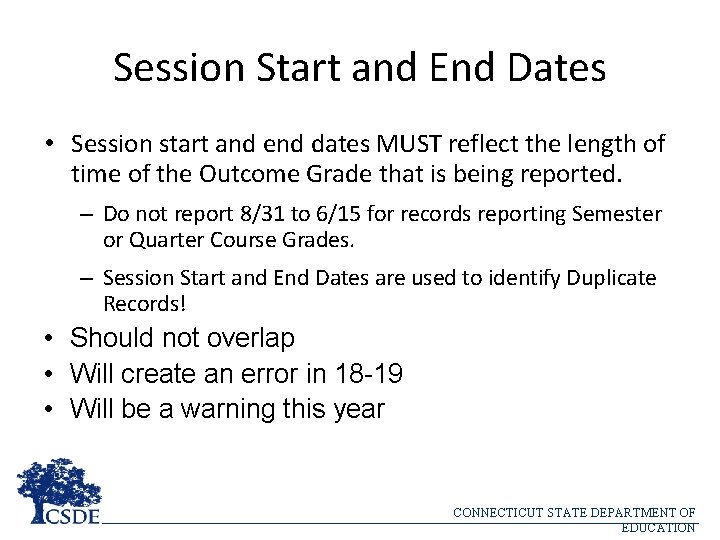 Session Start and End Dates

• Session start and end dates MUST reflect the length of time of the Outcome Grade that is being reported.

– Do not report 8/31 to 6/15 for records reporting Semester or Quarter Course Grades.

– Session Start and End Dates are used to identify Duplicate Records!

• Should not overlap
• Will create an error in 18-19
• Will be a warning this year

CSDE

CONNECTICUT STATE DEPARTMENT OF EDUCATION